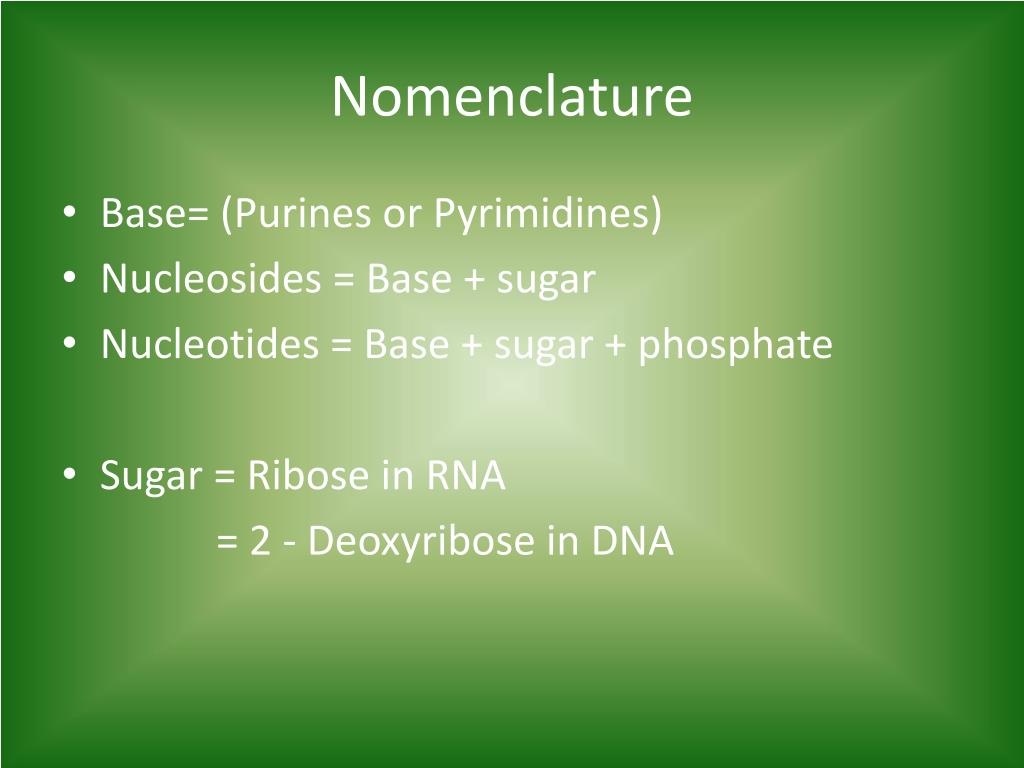 Nomenclature

• Base= (Purines or Pyrimidines)
• Nucleosides = Base + sugar
• Nucleotides = Base + sugar + phosphate

• Sugar = Ribose in RNA
= 2 - Deoxyribose in DNA